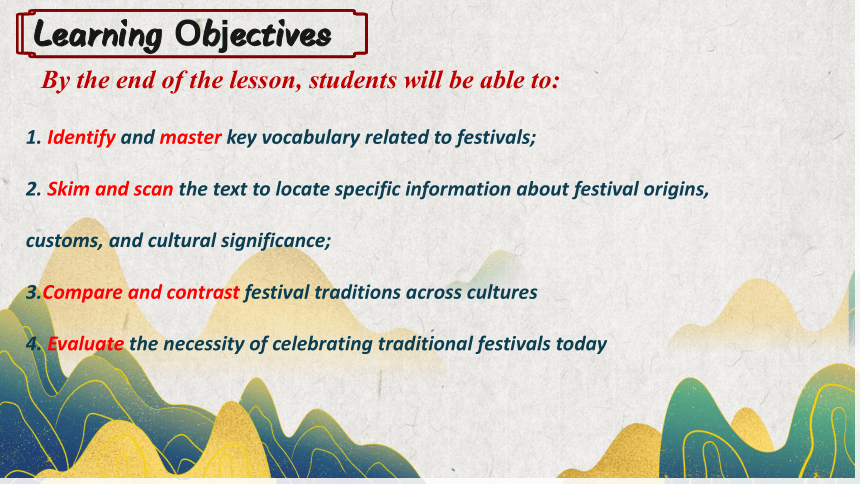 Learning Objectives

By the end of the lesson, students will be able to:

1. Identify and master key vocabulary related to festivals;

2. Skim and scan the text to locate specific information about festival origins, customs, and cultural significance;

3.Compare and contrast festival traditions across cultures

4. Evaluate the necessity of celebrating traditional festivals today